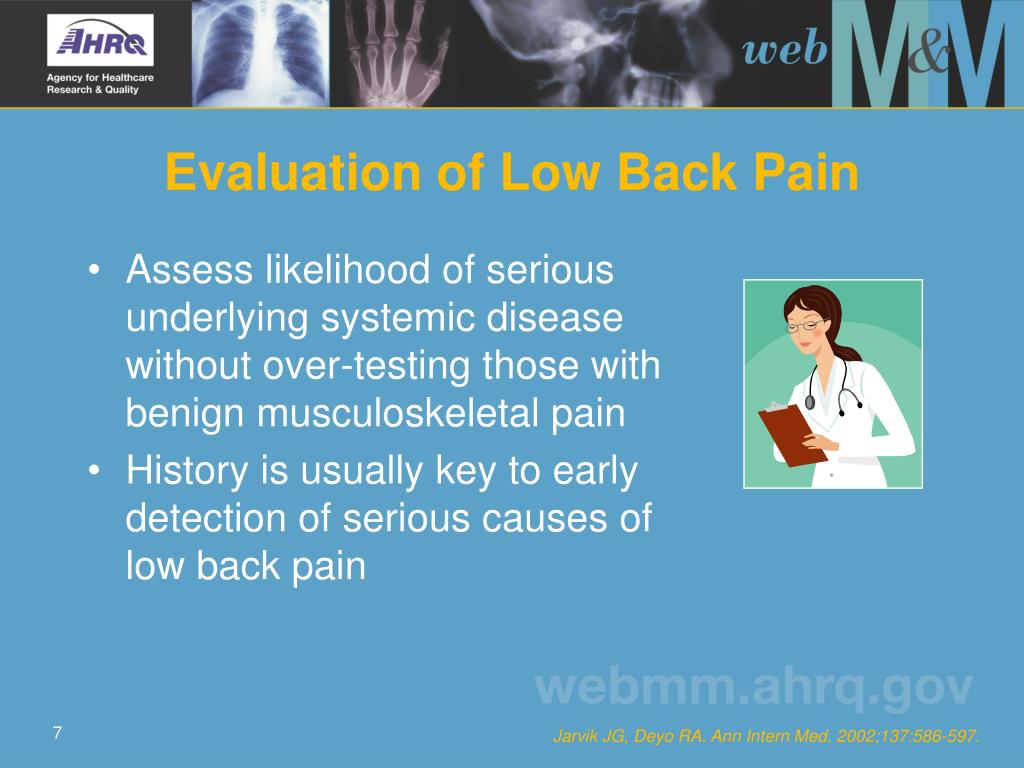 AHRQ
Agency for Healthcare Research & Quality

web M&M

Evaluation of Low Back Pain

• Assess likelihood of serious underlying systemic disease without over-testing those with benign musculoskeletal pain
• History is usually key to early detection of serious causes of low back pain

webmm.ahrq.gov

7

Jarvik JG, Deyo RA. Ann Intern Med. 2002;137:586-597.